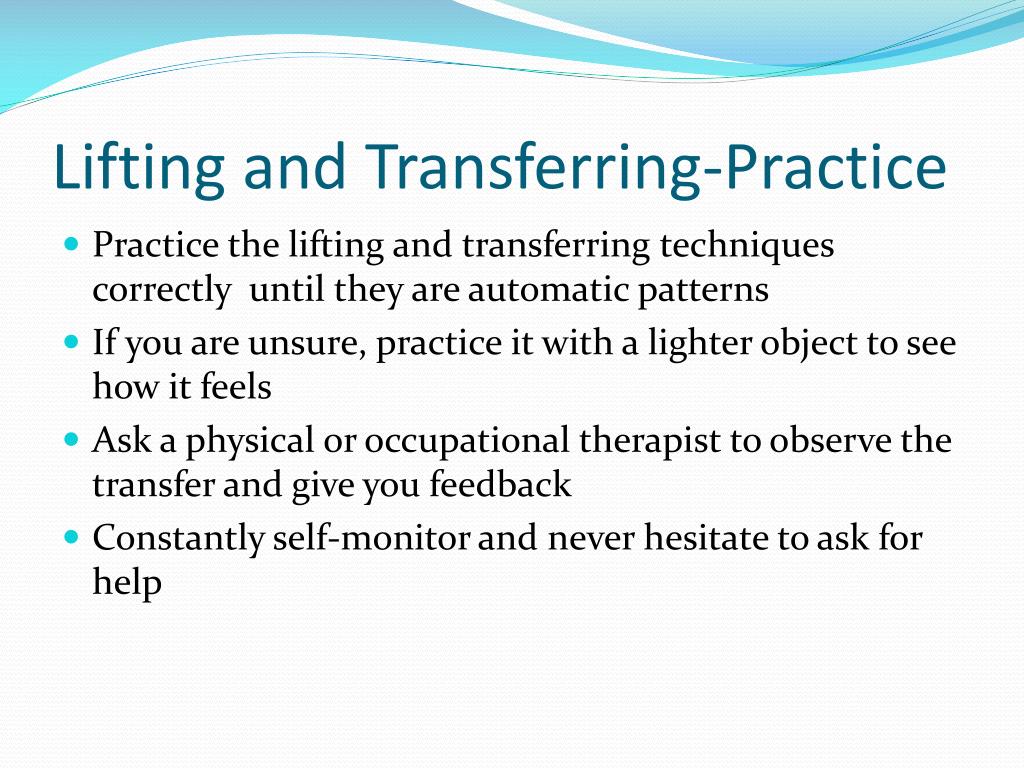 Lifting and Transferring-Practice

- Practice the lifting and transferring techniques correctly  until they are automatic patterns
- If you are unsure, practice it with a lighter object to see how it feels
- Ask a physical or occupational therapist to observe the transfer and give you feedback
- Constantly self-monitor and never hesitate to ask for help